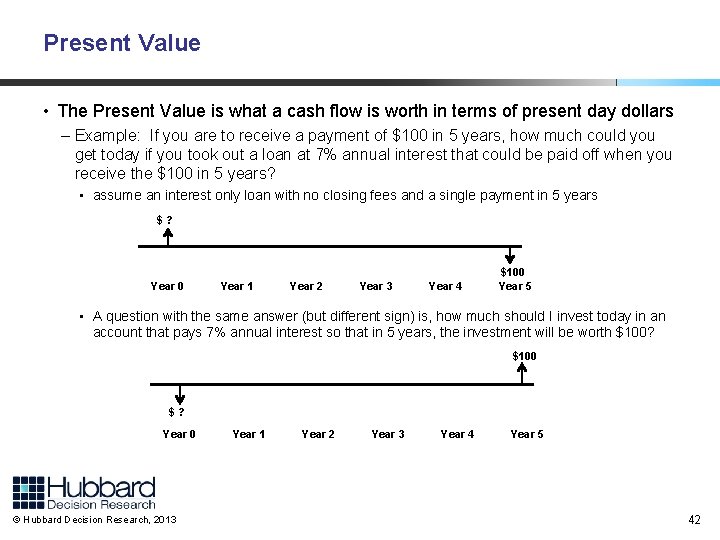 Present Value

• The Present Value is what a cash flow is worth in terms of present day dollars

– Example: If you are to receive a payment of \$100 in 5 years, how much could you get today if you took out a loan at 7% annual interest that could be paid off when you receive the \$100 in 5 years?

▪ assume an interest only loan with no closing fees and a single payment in 5 years

\$ ?

\$100

Year 0 Year 1 Year 2 Year 3 Year 4 Year 5

▪ A question with the same answer (but different sign) is, how much should I invest today in an account that pays 7% annual interest so that in 5 years, the investment will be worth \$100?

\$100

\$ ?

Year 0 Year 1 Year 2 Year 3 Year 4 Year 5

Hubbard Decision Research

© Hubbard Decision Research, 2013

42